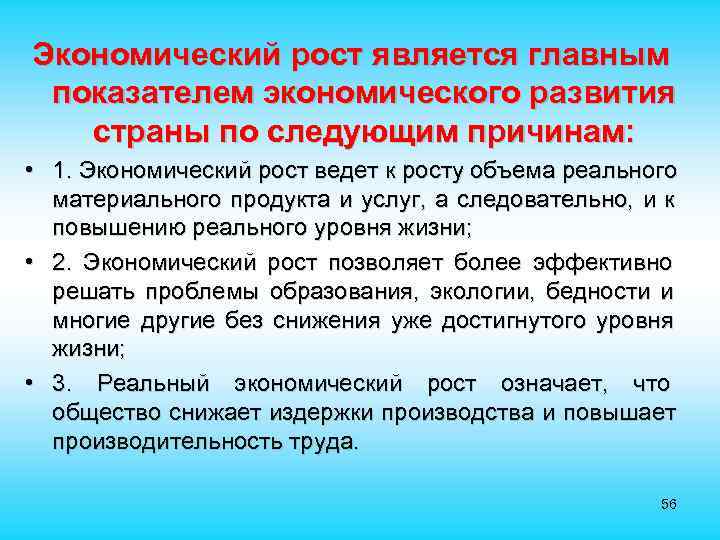 Экономический рост является главным показателем экономического развития страны по следующим причинам:

• 1. Экономический рост ведет к росту объема реального материального продукта и услуг, а следовательно, и к повышению реального уровня жизни;

• 2. Экономический рост позволяет более эффективно решать проблемы образования, экологии, бедности и многие другие без снижения уже достигнутого уровня жизни;

• 3. Реальный экономический рост означает, что общество снижает издержки производства и повышает производительность труда.

56